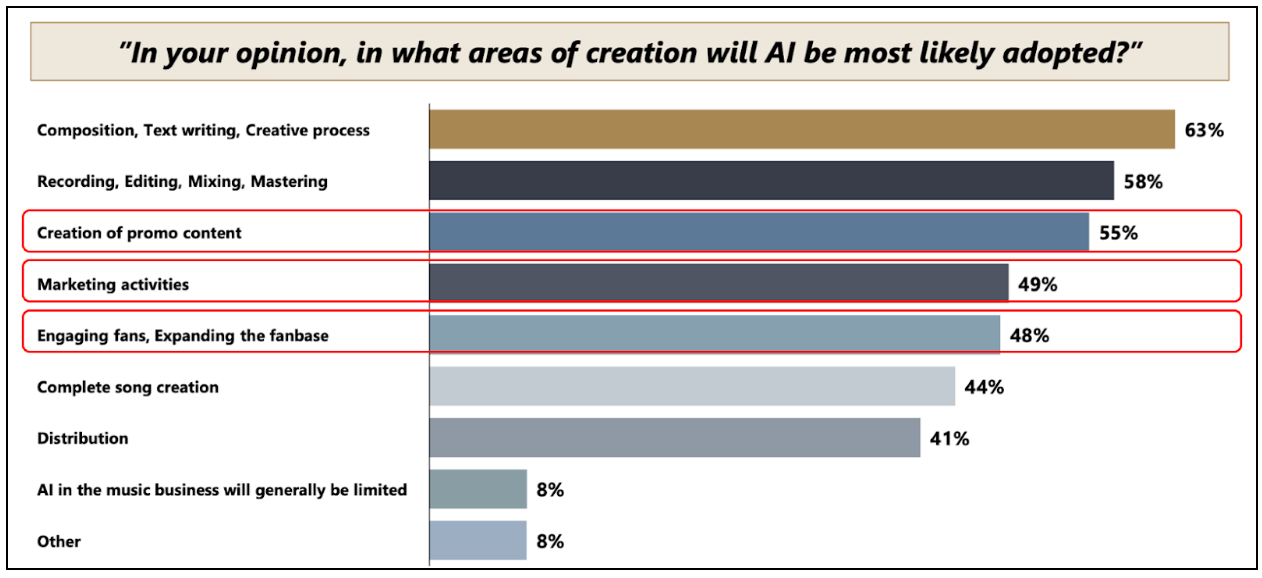 "In your opinion, in what areas of creation will AI be most likely adopted?"

Composition, Text writing, Creative process 63%
Recording, Editing, Mixing, Mastering 58%
Creation of promo content 55%
Marketing activities 49%
Engaging fans, Expanding the fanbase 48%
Complete song creation 44%
Distribution 41%
AI in the music business will generally be limited 8%
Other 8%